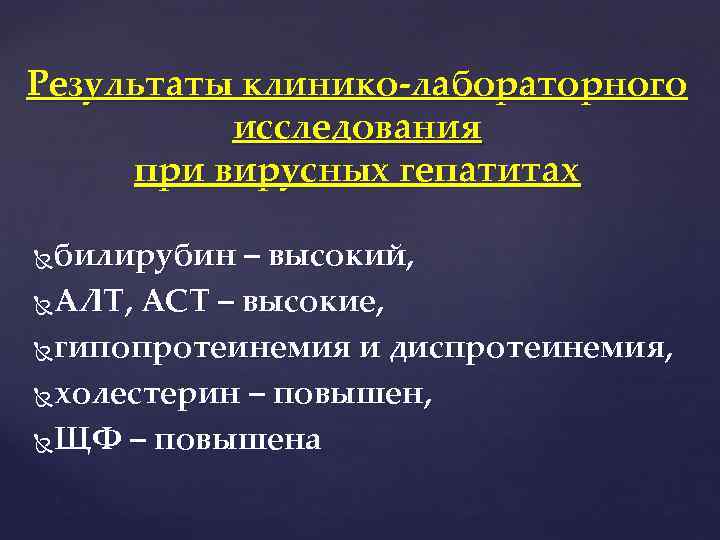 Результаты клинико-лабораторного исследования при вирусных гепатитах

билирубин – высокий,
АЛТ, АСТ – высокие,
гипопротеинемия и диспротеинемия,
холестерин – повышен,
ЩФ – повышена